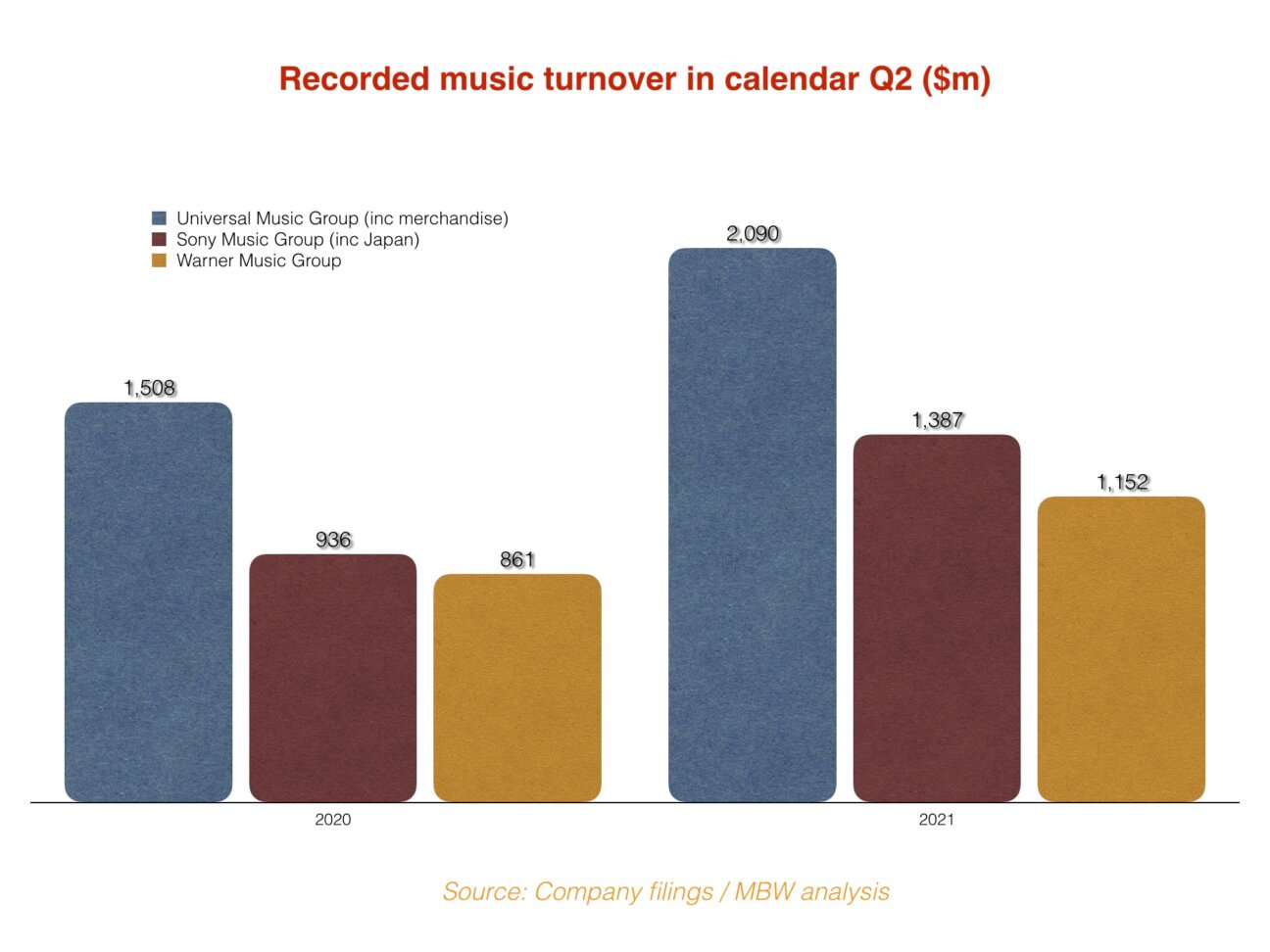 Recorded music turnover in calendar Q2 ($m)

Universal Music Group (inc merchandise)
Sony Music Group (inc Japan)
Warner Music Group

1,508
936
861
2,090
1,387
1,152

2020
2021

Source: Company filings / MBW analysis